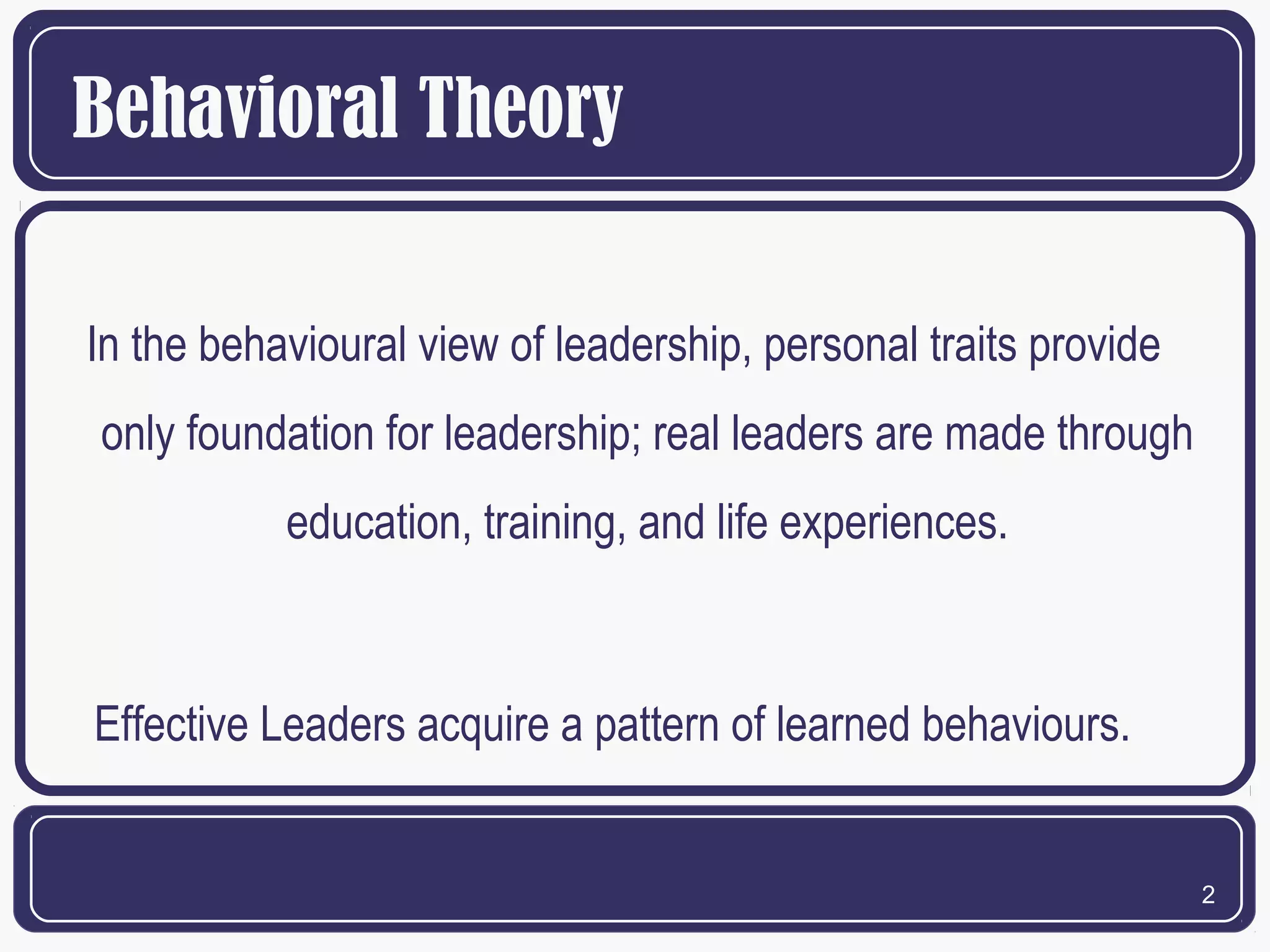 Behavioral Theory

In the behavioural view of leadership, personal traits provide only foundation for leadership; real leaders are made through education, training, and life experiences.

Effective Leaders acquire a pattern of learned behaviours.

2